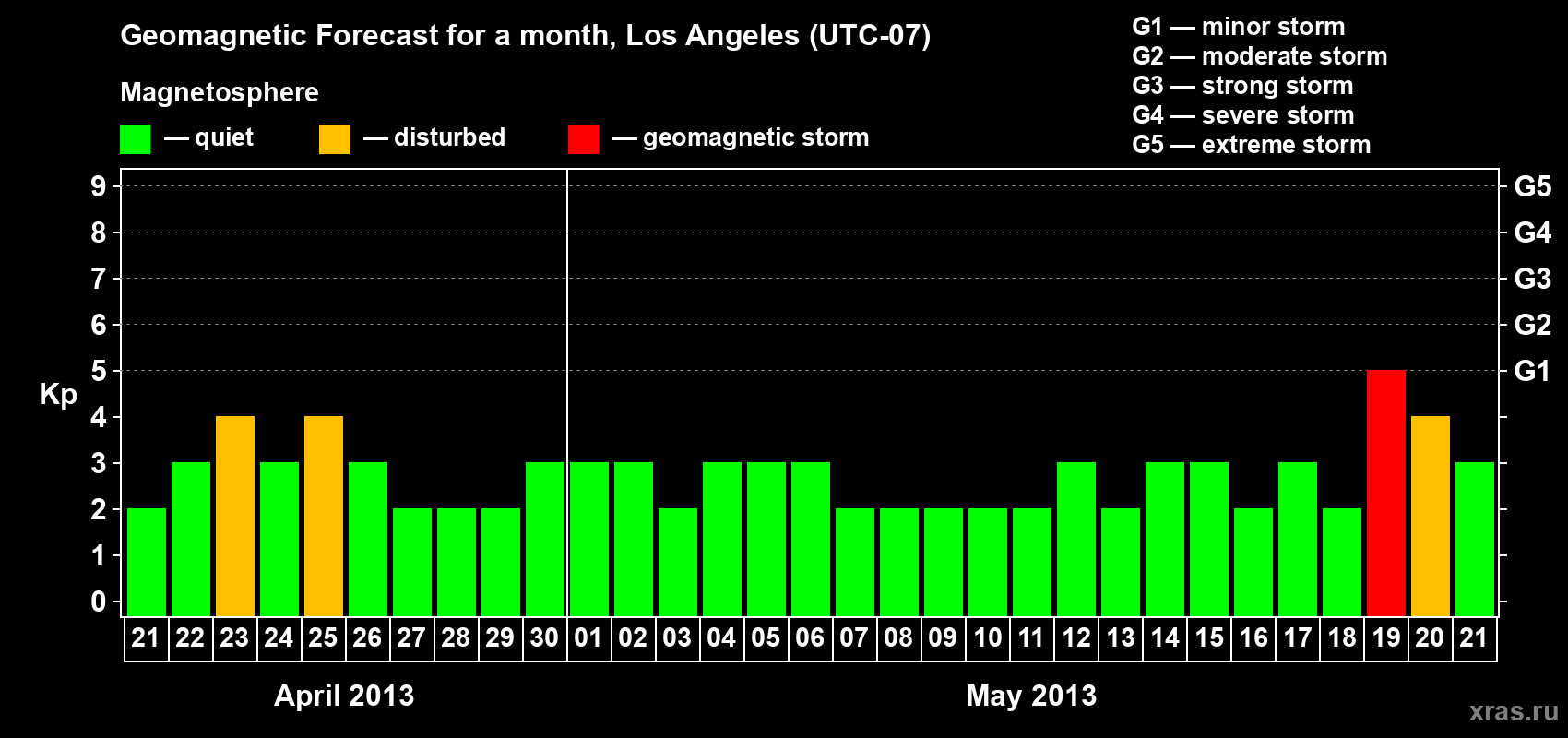 Geomagnetic Forecast for a month, Los Angeles (UTC-07)

Magnetosphere

— quiet — disturbed — geomagnetic storm

G1 — minor storm
G2 — moderate storm
G3 — strong storm
G4 — severe storm
G5 — extreme storm

Kp

9 8 7 6 5 4 3 2 1 0

G5 G4 G3 G2 G1

21 22 23 24 25 26 27 28 29 30 01 02 03 04 05 06 07 08 09 10 11 12 13 14 15 16 17 18 19 20 21

April 2013

May 2013

xras.ru